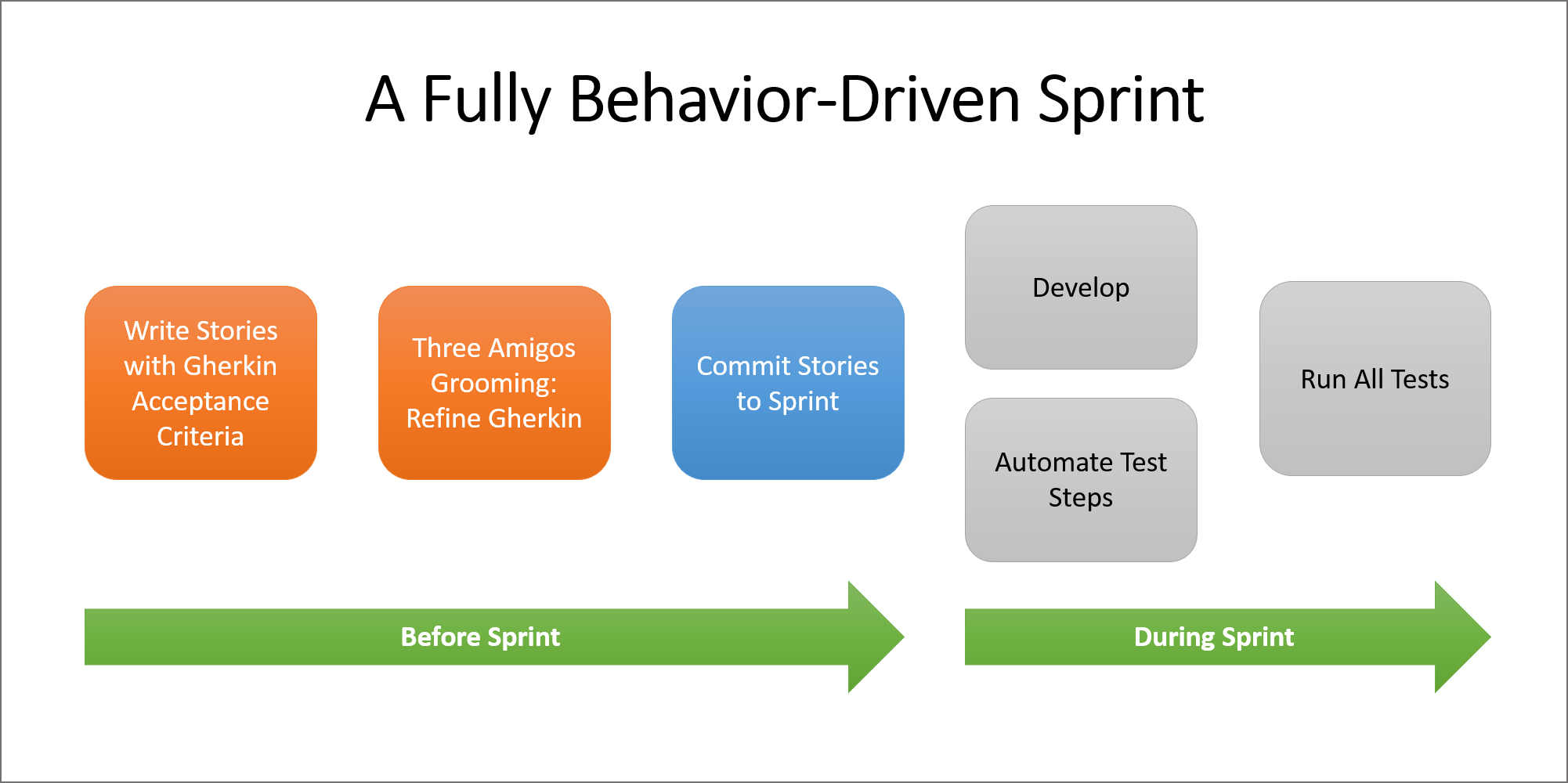 A Fully Behavior-Driven Sprint

Write Stories with Gherkin Acceptance Criteria

Three Amigos Grooming: Refine Gherkin

Commit Stories to Sprint

Develop

Automate Test Steps

Run All Tests

Before Sprint

During Sprint